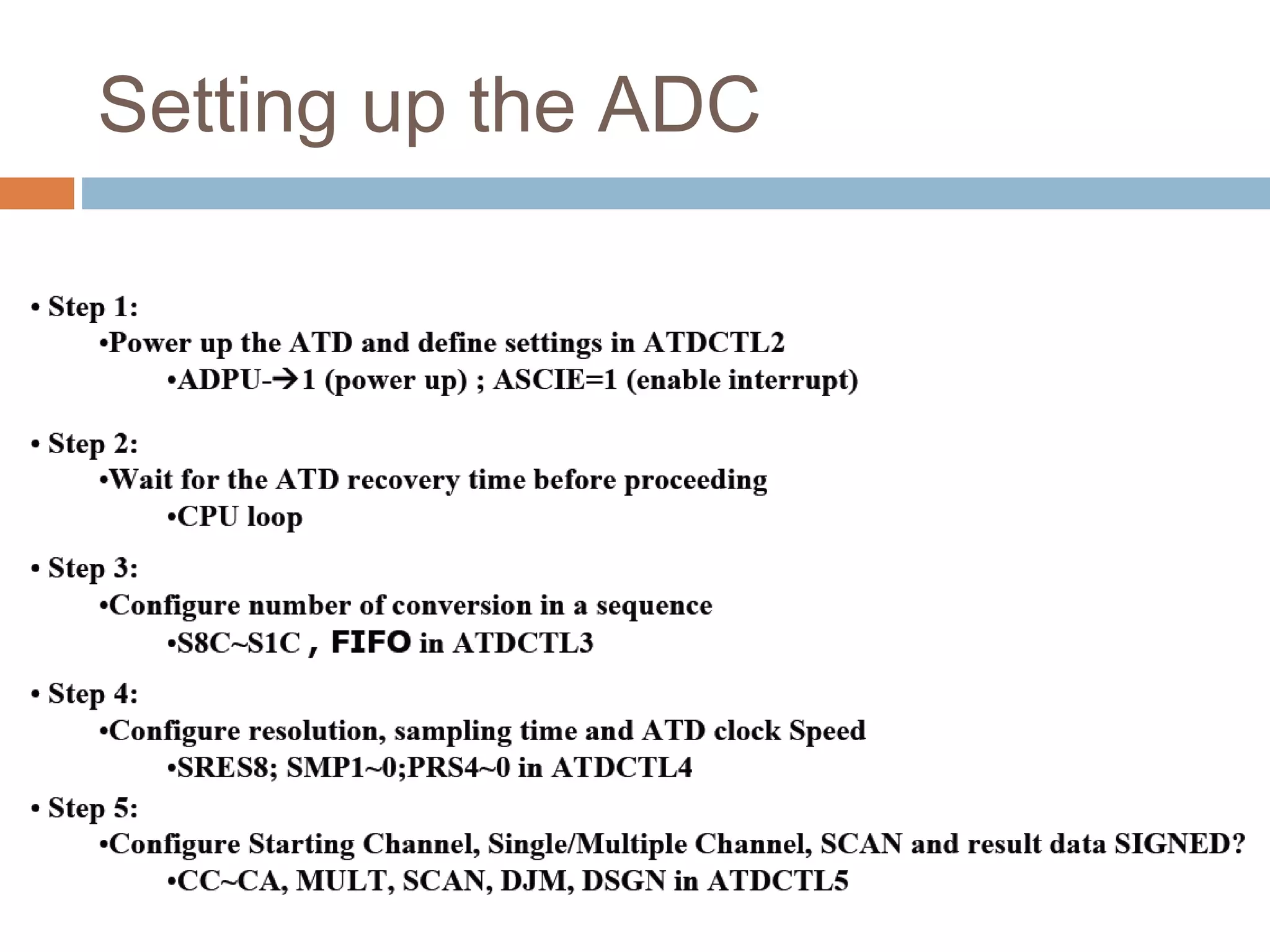 Setting up the ADC

• Step 1:
•Power up the ATD and define settings in ATDCTL2
•ADPU-→1 (power up) ; ASCIE=1 (enable interrupt)

• Step 2:
•Wait for the ATD recovery time before proceeding
•CPU loop

• Step 3:
•Configure number of conversion in a sequence
•S8C~S1C , FIFO in ATDCTL3

• Step 4:
•Configure resolution, sampling time and ATD clock Speed
•SRES8; SMP1~0;PRS4~0 in ATDCTL4

• Step 5:
•Configure Starting Channel, Single/Multiple Channel, SCAN and result data SIGNED?
•CC~CA, MULT, SCAN, DJM, DSGN in ATDCTL5